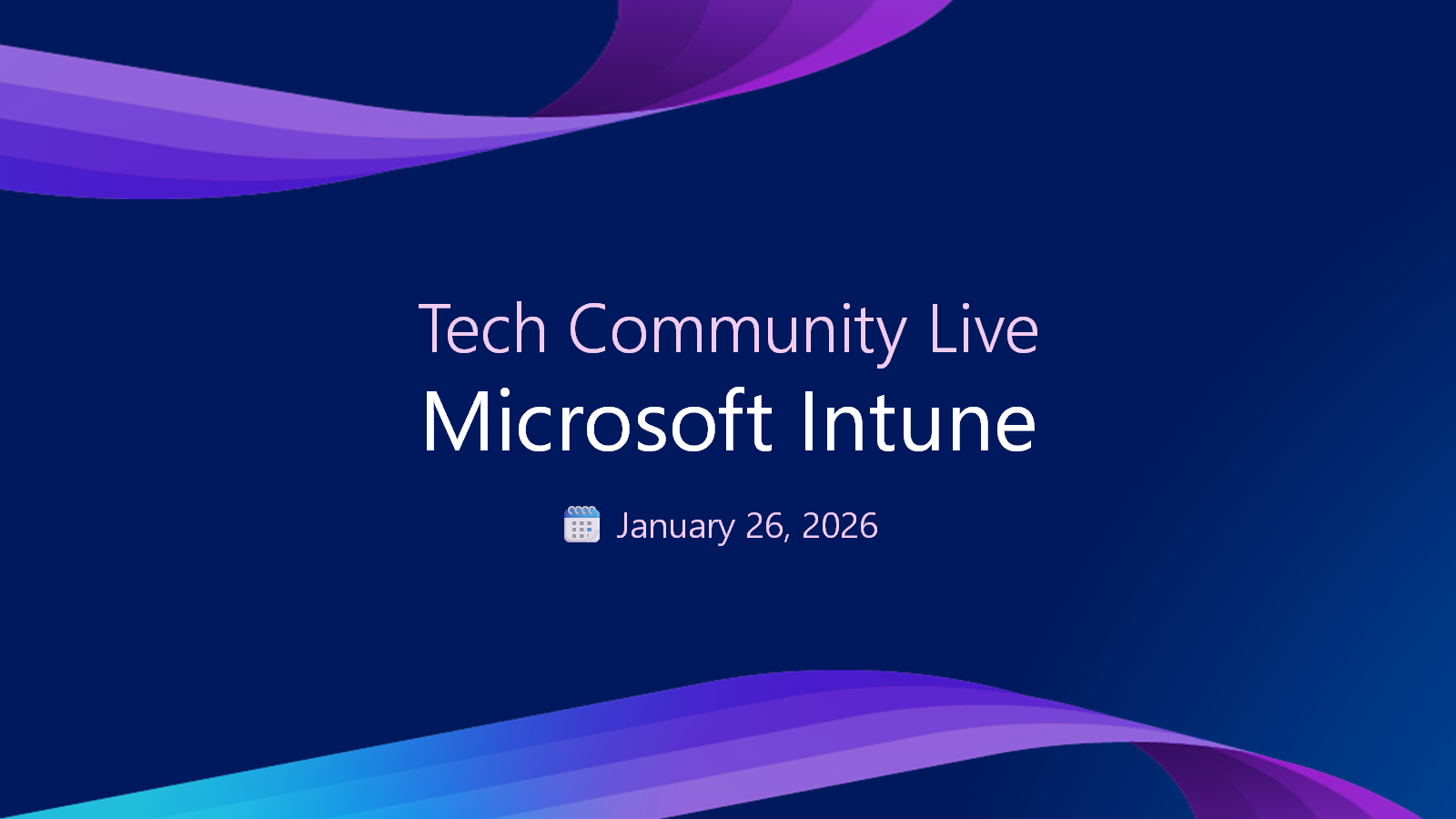 Tech Community Live
Microsoft Intune

January 26, 2026